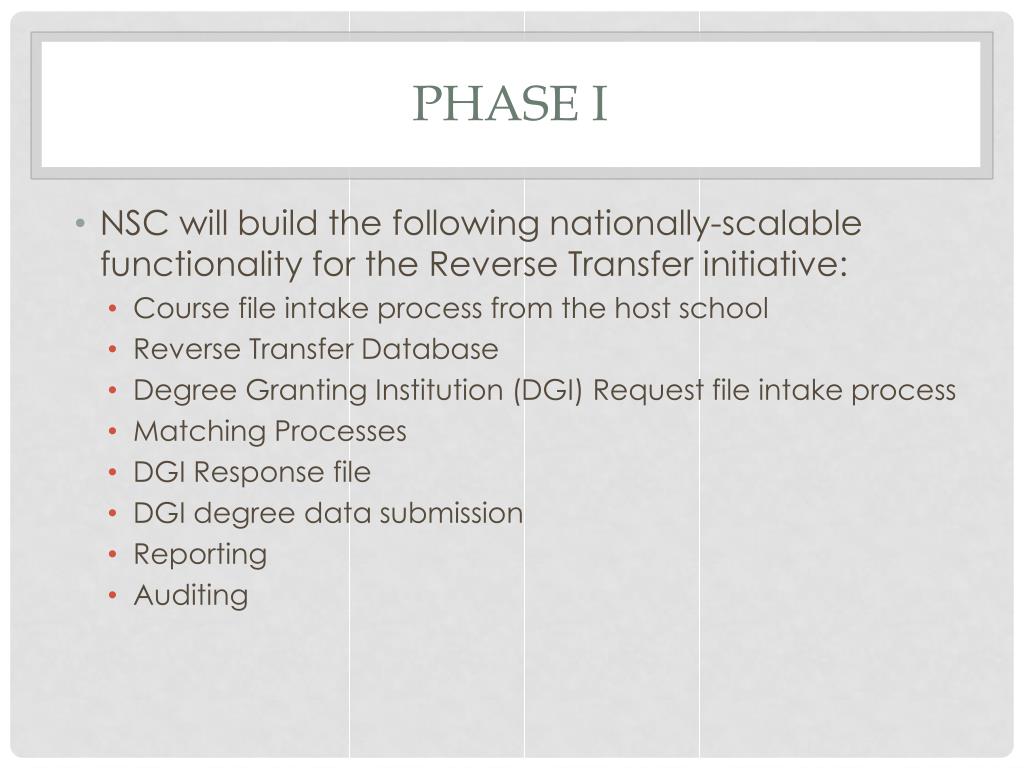 PHASE I

• NSC will build the following nationally-scalable functionality for the Reverse Transfer initiative:
• Course file intake process from the host school
• Reverse Transfer Database
• Degree Granting Institution (DGI) Request file intake process
• Matching Processes
• DGI Response file
• DGI degree data submission
• Reporting
• Auditing